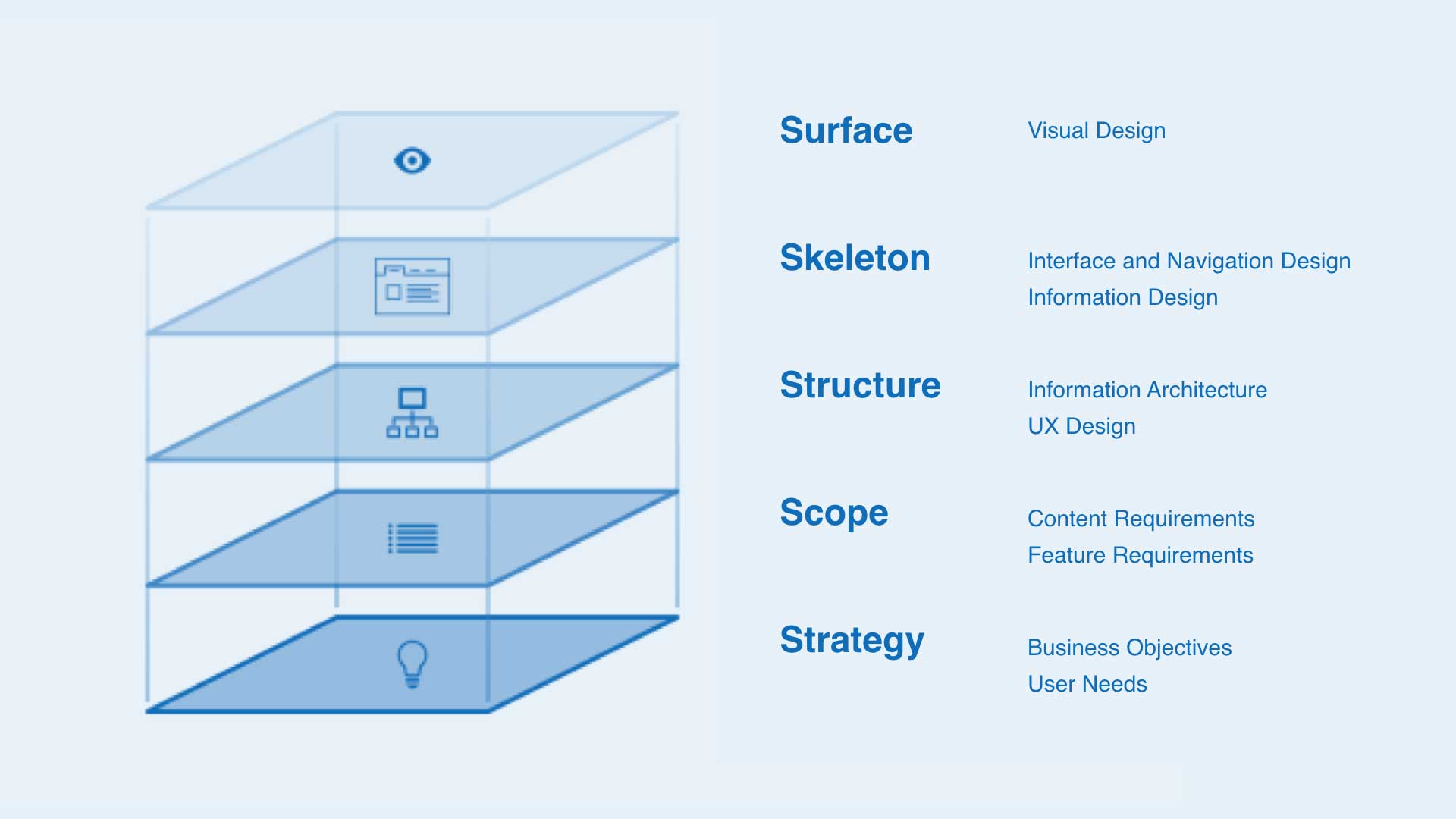 Surface
Visual Design

Skeleton
Interface and Navigation Design
Information Design

Structure
Information Architecture
UX Design

Scope
Content Requirements
Feature Requirements

Strategy
Business Objectives
User Needs